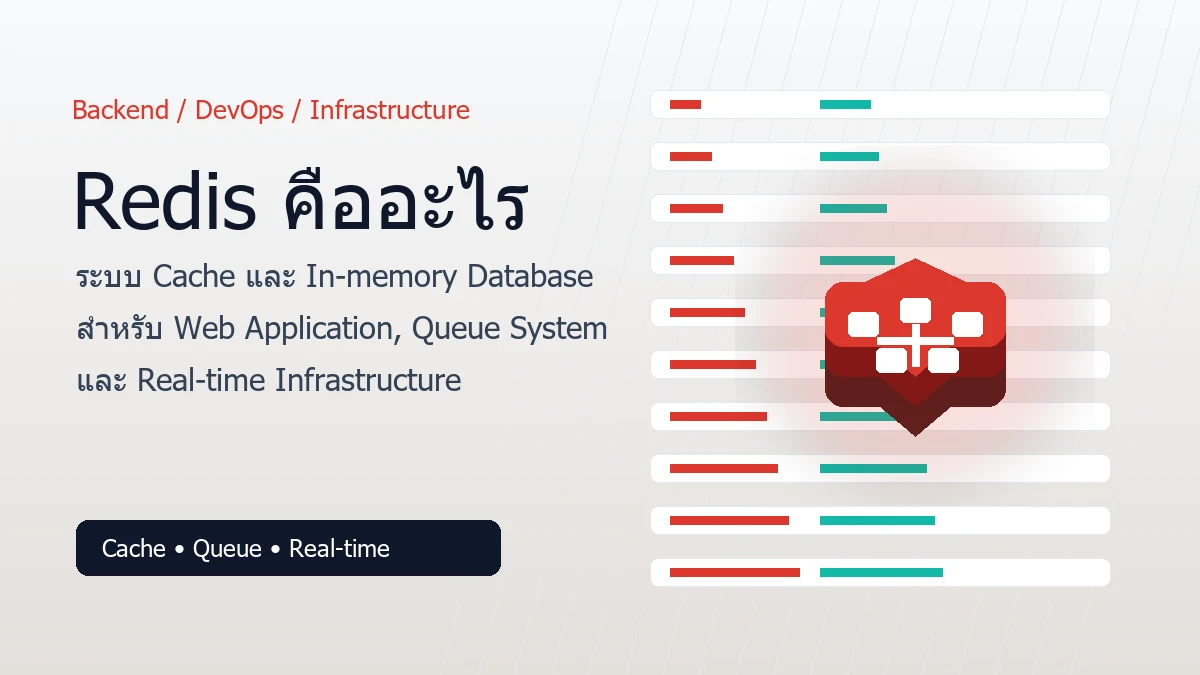 Backend / DevOps / Infrastructure

Redis คืออะไร

ระบบ Cache และ In-memory Database สำหรับ Web Application, Queue System และ Real-time Infrastructure

Cache • Queue • Real-time